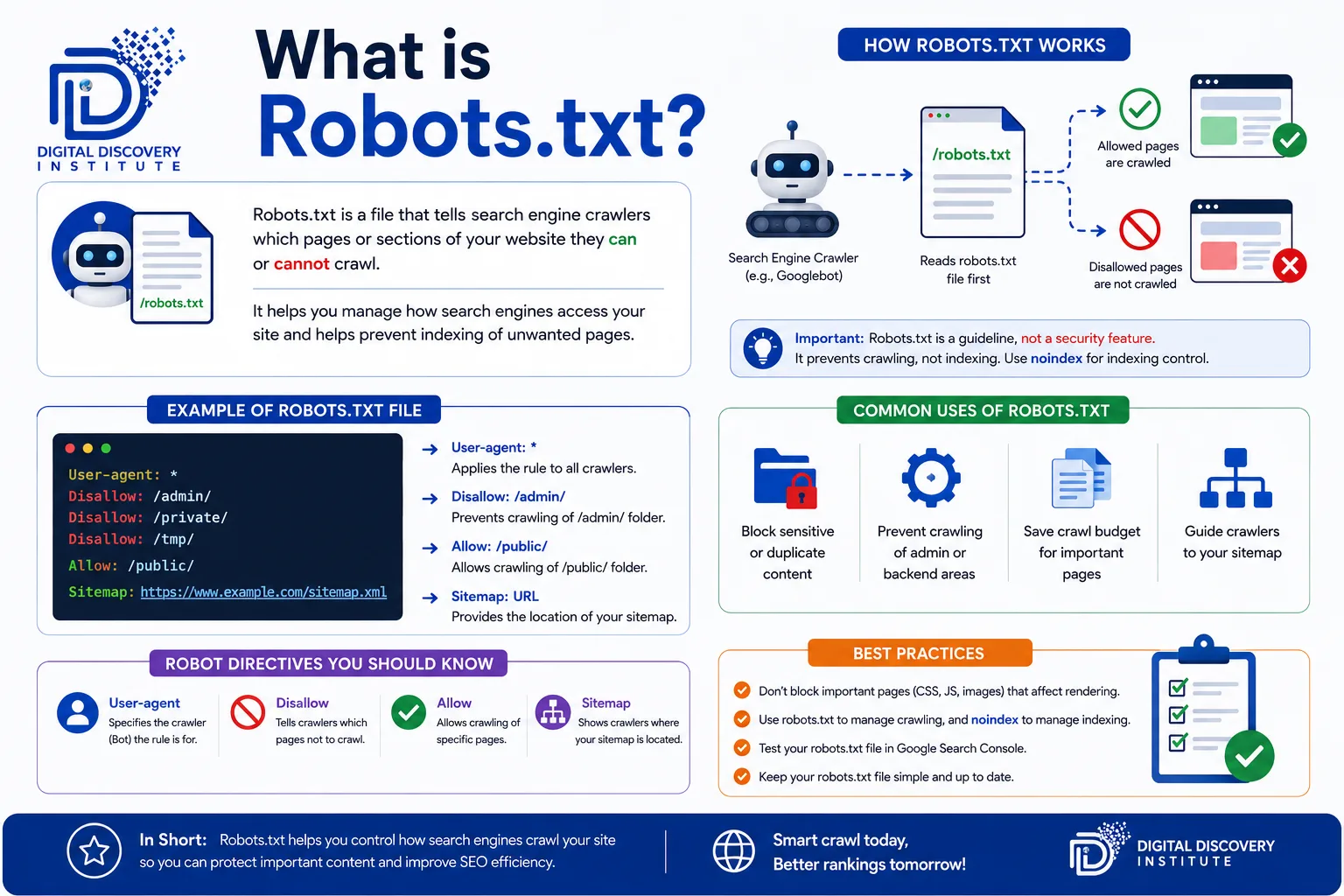 DIGITAL DISCOVERY INSTITUTE

What is Robots.txt?

/robots.txt

Robots.txt is a file that tells search engine crawlers which pages or sections of your website they can or cannot crawl.

It helps you manage how search engines access your site and helps prevent indexing of unwanted pages.

HOW ROBOTS.TXT WORKS

Search Engine Crawler (e.g., Googlebot)

/robots.txt

Reads robots.txt file first

Allowed pages are crawled

Disallowed pages are not crawled

Important: Robots.txt is a guideline, not a security feature. It prevents crawling, not indexing. Use noindex for indexing control.

EXAMPLE OF ROBOTS.TXT FILE

User-agent: *
Disallow: /admin/
Disallow: /private/
Disallow: /tmp/
Allow: /public/
Sitemap: https://www.example.com/sitemap.xml

User-agent: *
Applies the rule to all crawlers.

Disallow: /admin/
Prevents crawling of /admin/ folder.

Allow: /public/
Allows crawling of /public/ folder.

Sitemap: URL
Provides the location of your sitemap.

COMMON USES OF ROBOTS.TXT

Block sensitive or duplicate content

Prevent crawling of admin or backend areas

Save crawl budget for important pages

Guide crawlers to your sitemap

ROBOT DIRECTIVES YOU SHOULD KNOW

User-agent
Specifies the crawler (Bot) the rule is for.

Disallow
Tells crawlers which pages not to crawl.

Allow
Allows crawling of specific pages.

Sitemap
Shows crawlers where your sitemap is located.

BEST PRACTICES

Don't block important pages (CSS, JS, images) that affect rendering.

Use robots.txt to manage crawling, and noindex to manage indexing.

Test your robots.txt file in Google Search Console.

Keep your robots.txt file simple and up to date.

In Short: Robots.txt helps you control how search engines crawl your site so you can protect important content and improve SEO efficiency.

Smart crawl today, Better rankings tomorrow!

DIGITAL DISCOVERY INSTITUTE